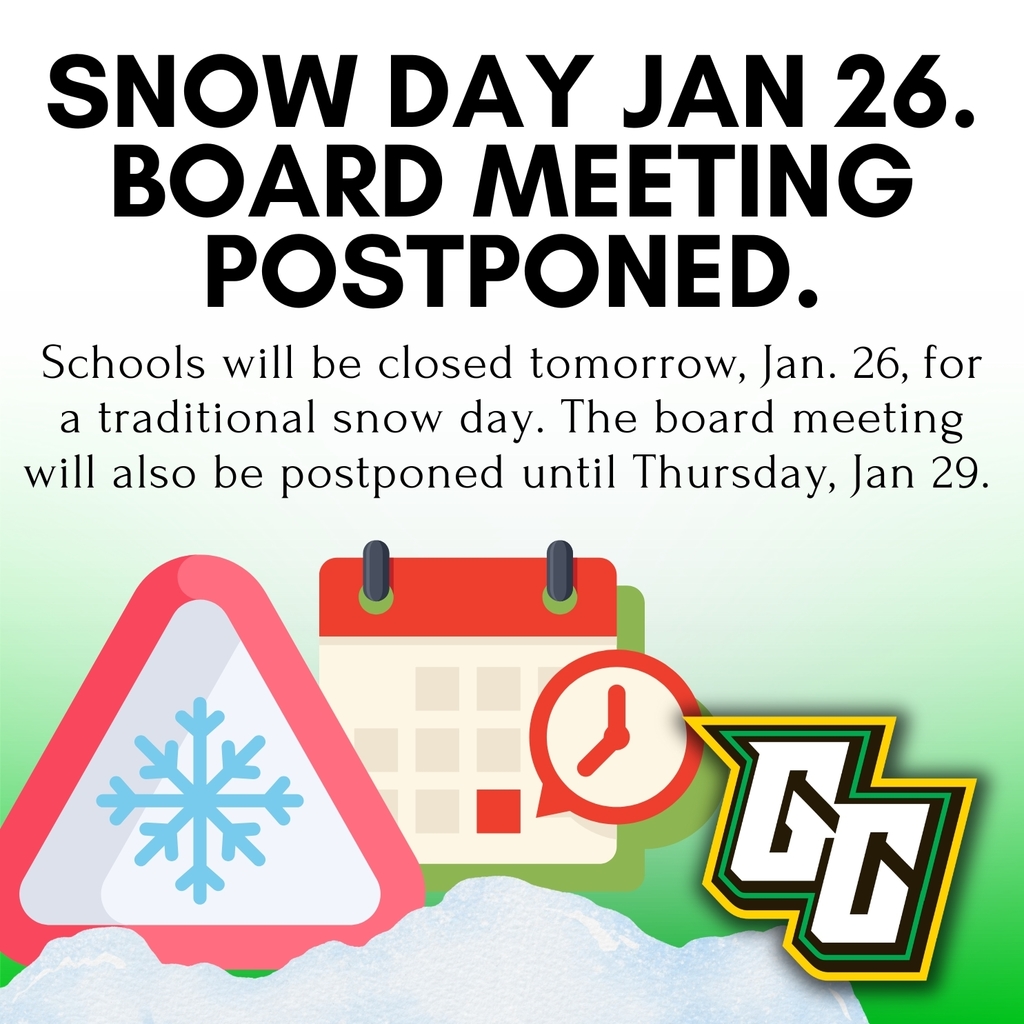 SNOW DAY JAN 26. BOARD MEETING POSTPONED.

Schools will be closed tomorrow, Jan. 26, for a traditional snow day. The board meeting will also be postponed until Thursday, Jan 29.

GC